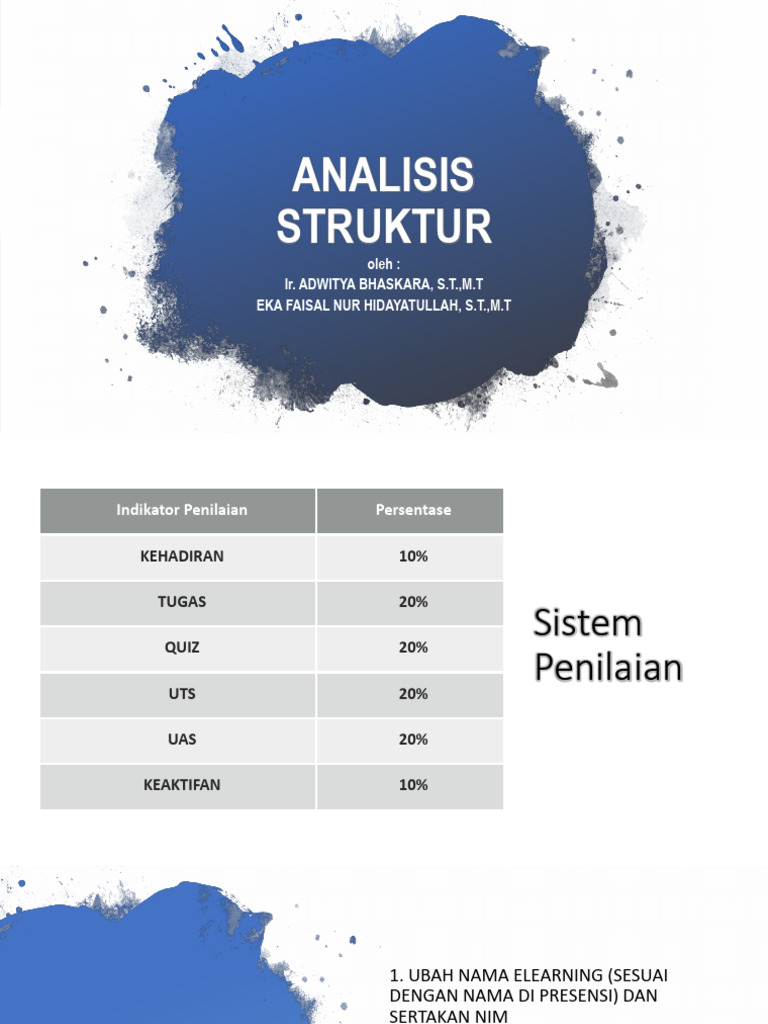 ANALISIS STRUKTUR

oleh :
Ir. ADWITYA BHASKARA, S.T.,M.T
EKA FAISAL NUR HIDAYATULLAH, S.T.,M.T

| Indikator Penilaian | Persentase |
|---|---|
| KEHADIRAN | 10% |
| TUGAS | 20% |
| QUIZ | 20% |
| UTS | 20% |
| UAS | 20% |
| KEAKTIFAN | 10% |

Sistem Penilaian

1. UBAH NAMA ELEARNING (SESUAI DENGAN NAMA DI PRESENSI) DAN SERTAKAN NIM